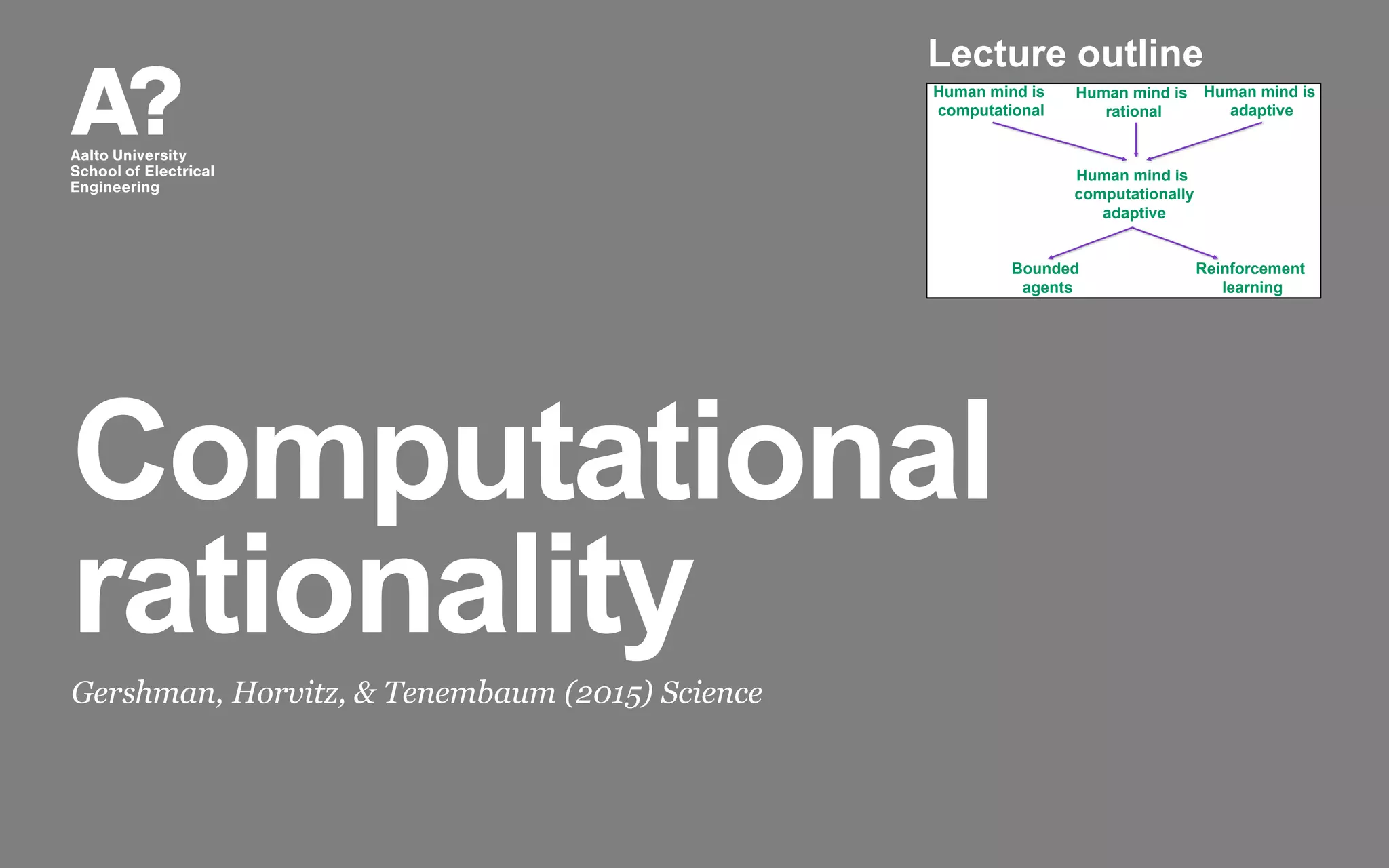 A?
Aalto University
School of Electrical
Engineering

Lecture outline

Human mind is computational

Human mind is rational

Human mind is adaptive

Human mind is computationally adaptive

Bounded agents

Reinforcement learning

Computational rationality

Gershman, Horvitz, & Tenembaum (2015) Science